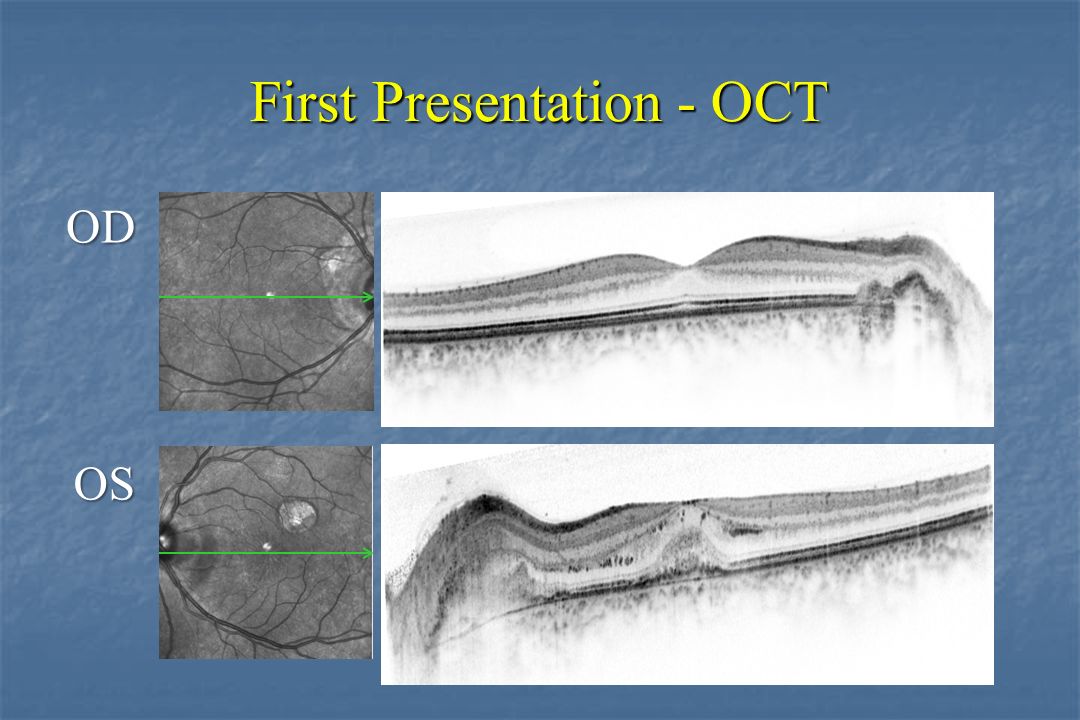 First Presentation - OCT

OD

OS